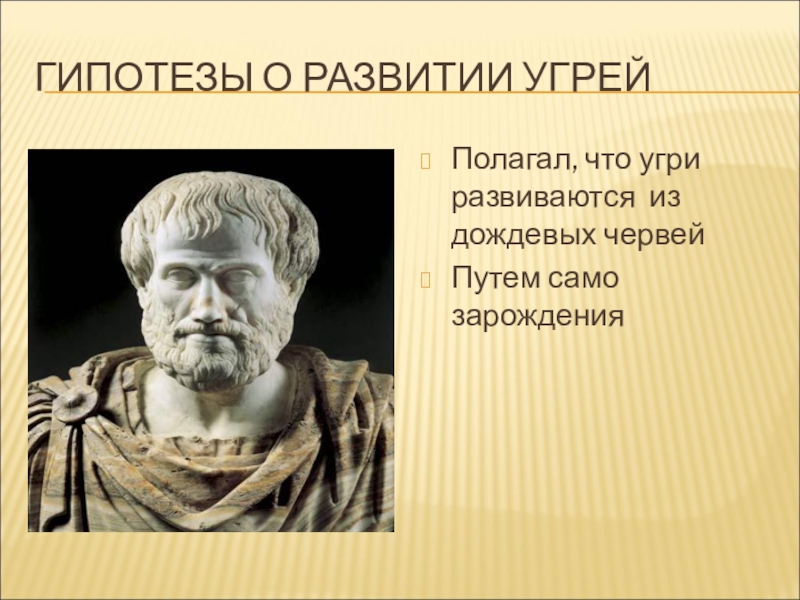 ГИПОТЕЗЫ О РАЗВИТИИ УГРЕЙ

Полагал, что угри развиваются из дождевых червей

Путем само зарождения